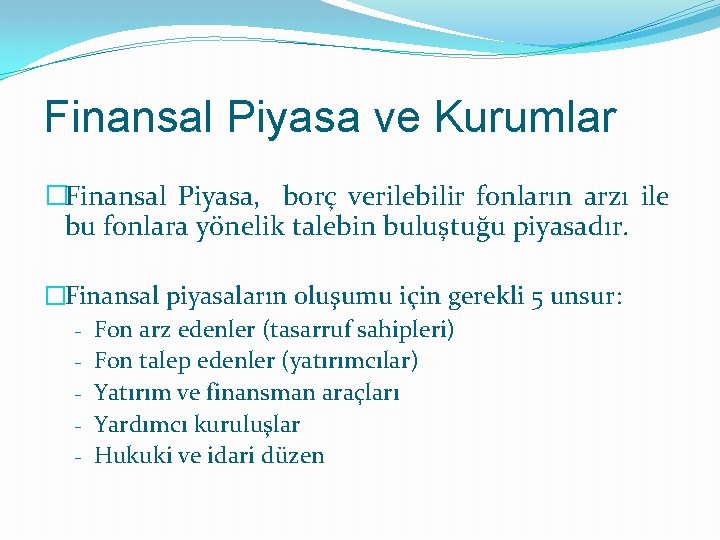 Finansal Piyasa ve Kurumlar

Finansal Piyasa, borç verilebilir fonların arzı ile bu fonlara yönelik talebin buluştuğu piyasadır.

Finansal piyasaların oluşumu için gerekli 5 unsur:
- Fon arz edenler (tasarruf sahipleri)
- Fon talep edenler (yatırımcılar)
- Yatırım ve finansman araçları
- Yardımcı kuruluşlar
- Hukuki ve idari düzen